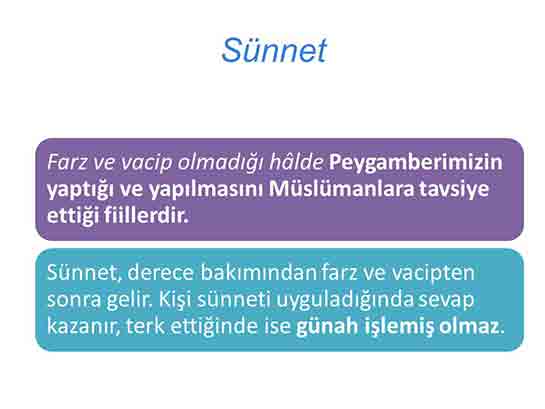 Sünnet

Farz ve vacip olmadığı hâlde Peygamberimizin yaptığı ve yapılmasını Müslümanlara tavsiye ettiği fiillerdir.

Sünnet, derece bakımından farz ve vacipten sonra gelir. Kişi sünneti uyguladığında sevap kazanır, terk ettiğinde ise günah işlemiş olmaz.